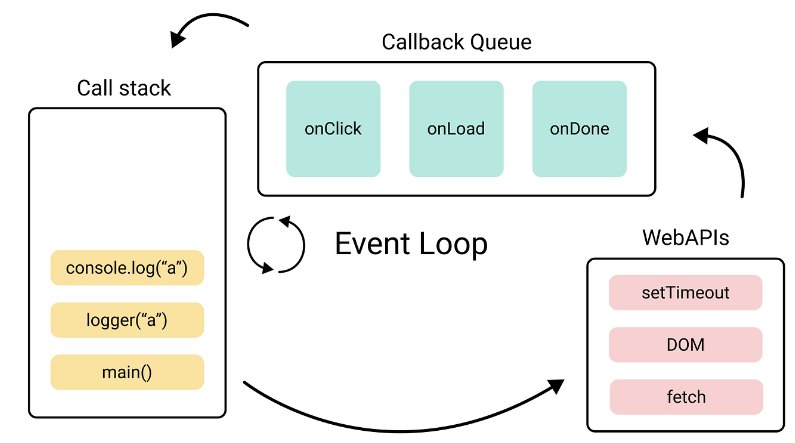 Callback Queue

onClick

onLoad

onDone

Call stack

console.log(“a”)

logger(“a”)

main()

Event Loop

WebAPIs

setTimeout

DOM

fetch